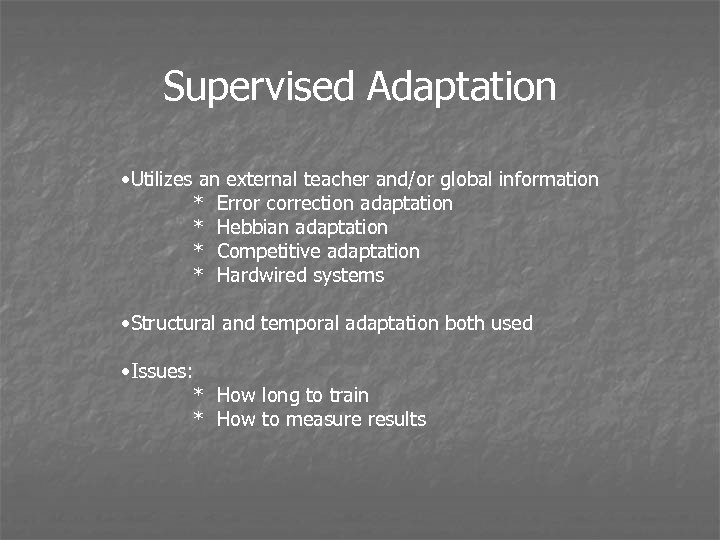 Supervised Adaptation

•Utilizes an external teacher and/or global information
* Error correction adaptation
* Hebbian adaptation
* Competitive adaptation
* Hardwired systems

•Structural and temporal adaptation both used

•Issues:
* How long to train
* How to measure results